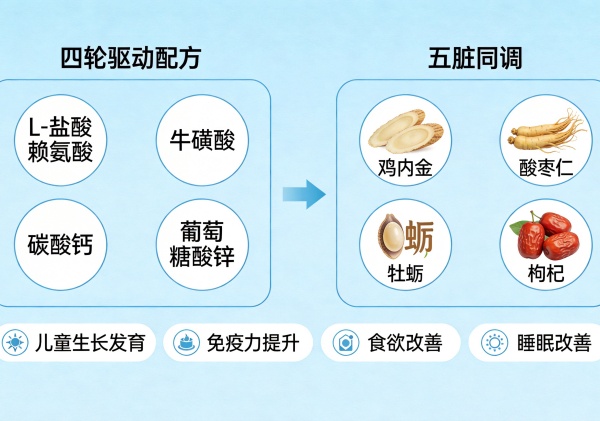 四轮驱动配方

L-盐酸赖氨酸

牛磺酸

碳酸钙

葡萄糖酸锌

五脏同调

鸡内金

酸枣仁

蛎

牡蛎

枸杞

儿童生长发育

免疫力提升

食欲改善

睡眠改善